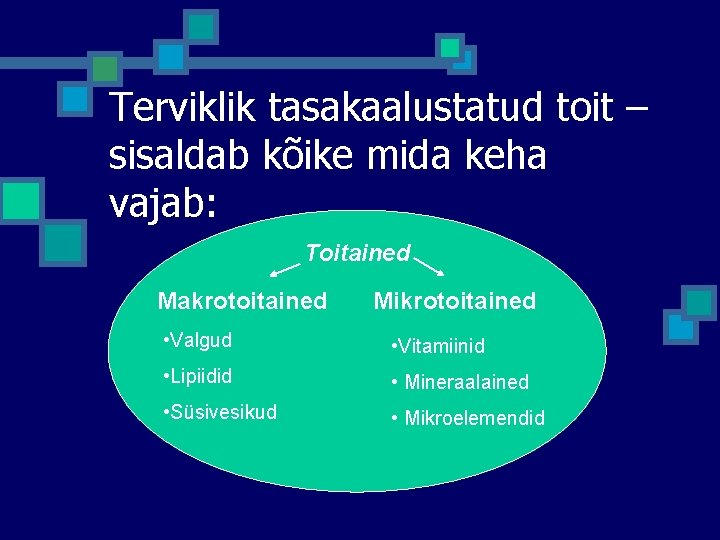 Terviklik tasakaalustatud toit – sisaldab kõike mida keha vajab:

Toitained

Makrotoitained

•Valgud

•Lipiidid

•Süsivesikud

Mikrotoitained

•Vitamiinid

• Mineraalained

• Mikroelemendid